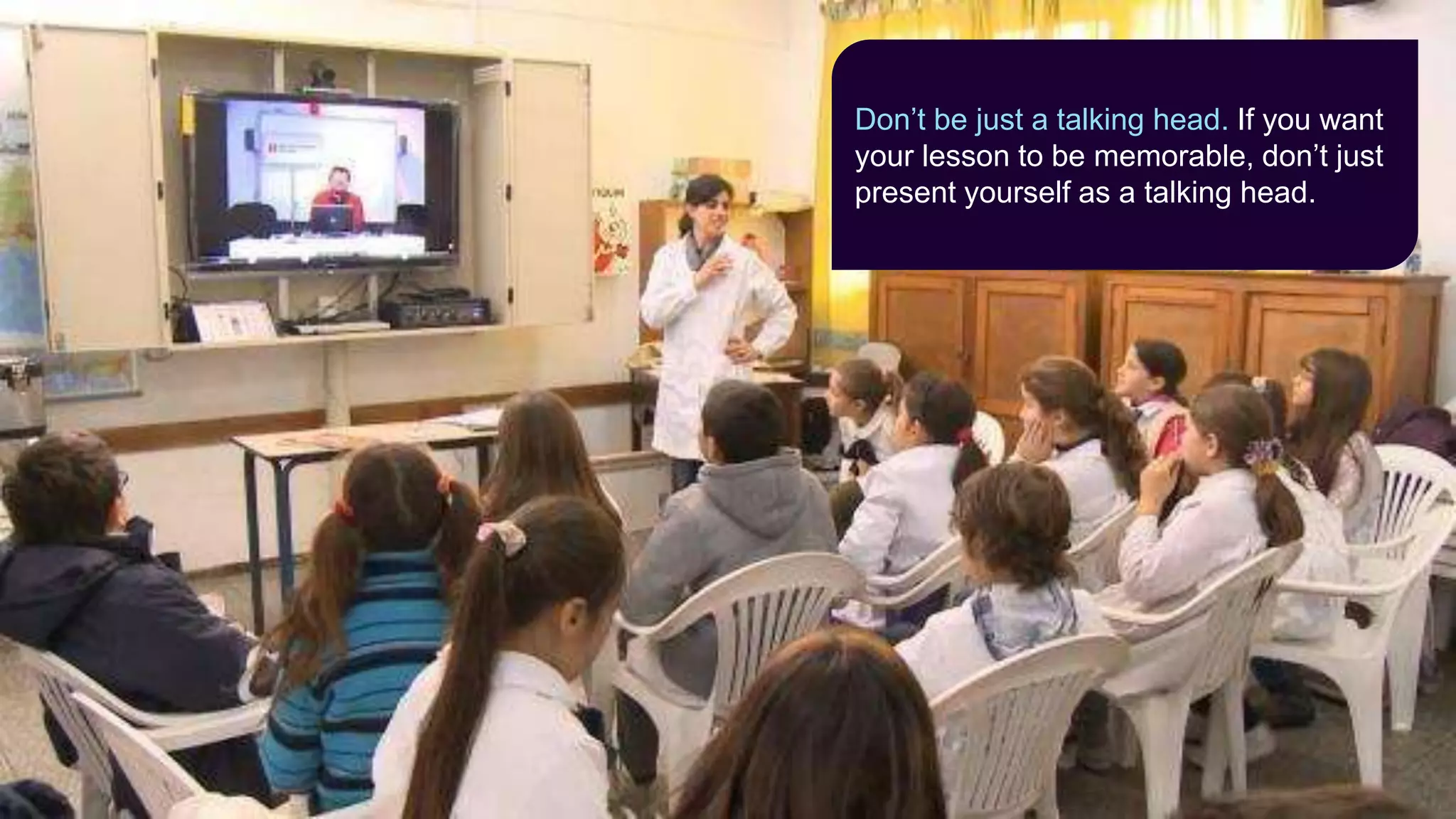 Don’t be just a talking head. If you want your lesson to be memorable, don’t just present yourself as a talking head.